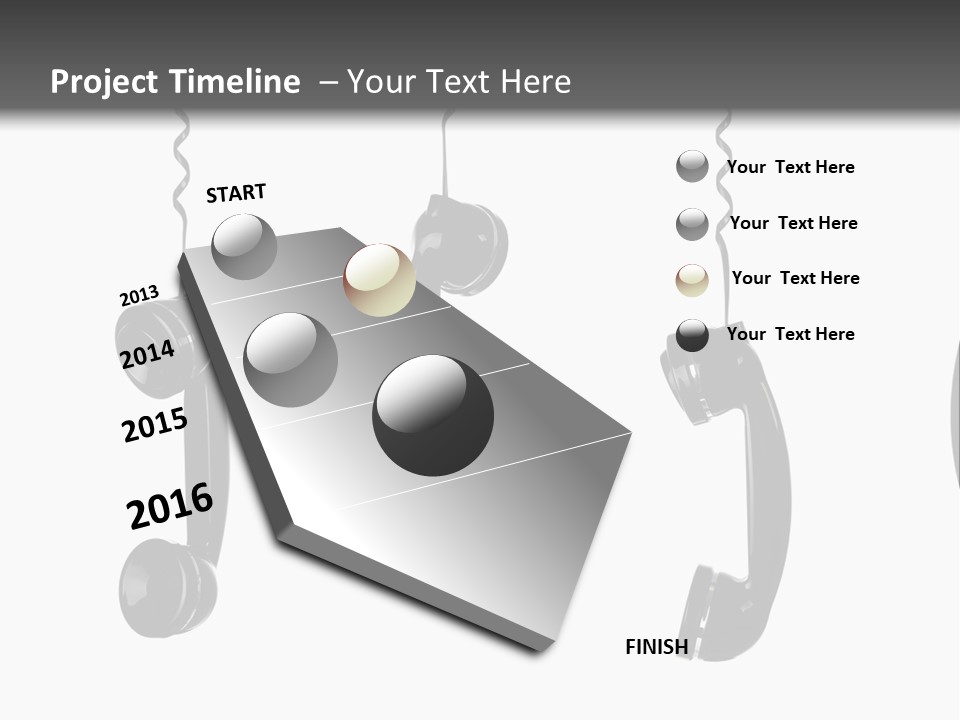 Project Timeline – Your Text Here

START

2013

2014

2015

2016

Your Text Here

Your Text Here

Your Text Here

Your Text Here

FINISH